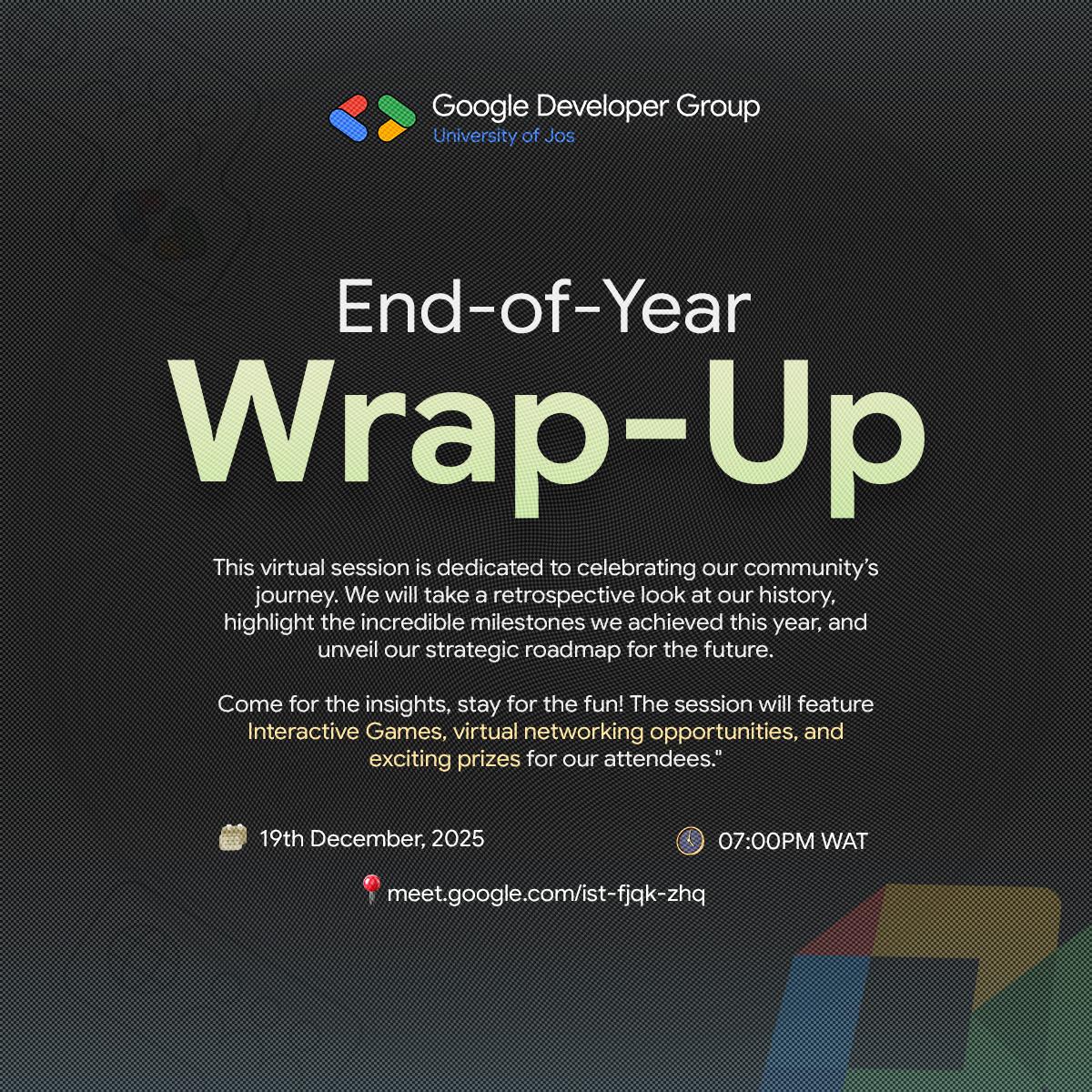 Google Developer Group
University of Jos

End-of-Year
Wrap-Up

This virtual session is dedicated to celebrating our community's journey. We will take a retrospective look at our history, highlight the incredible milestones we achieved this year, and unveil our strategic roadmap for the future.

Come for the insights, stay for the fun! The session will feature Interactive Games, virtual networking opportunities, and exciting prizes for our attendees."

19th December, 2025

07:00PM WAT

meet.google.com/ist-fjqk-zhq